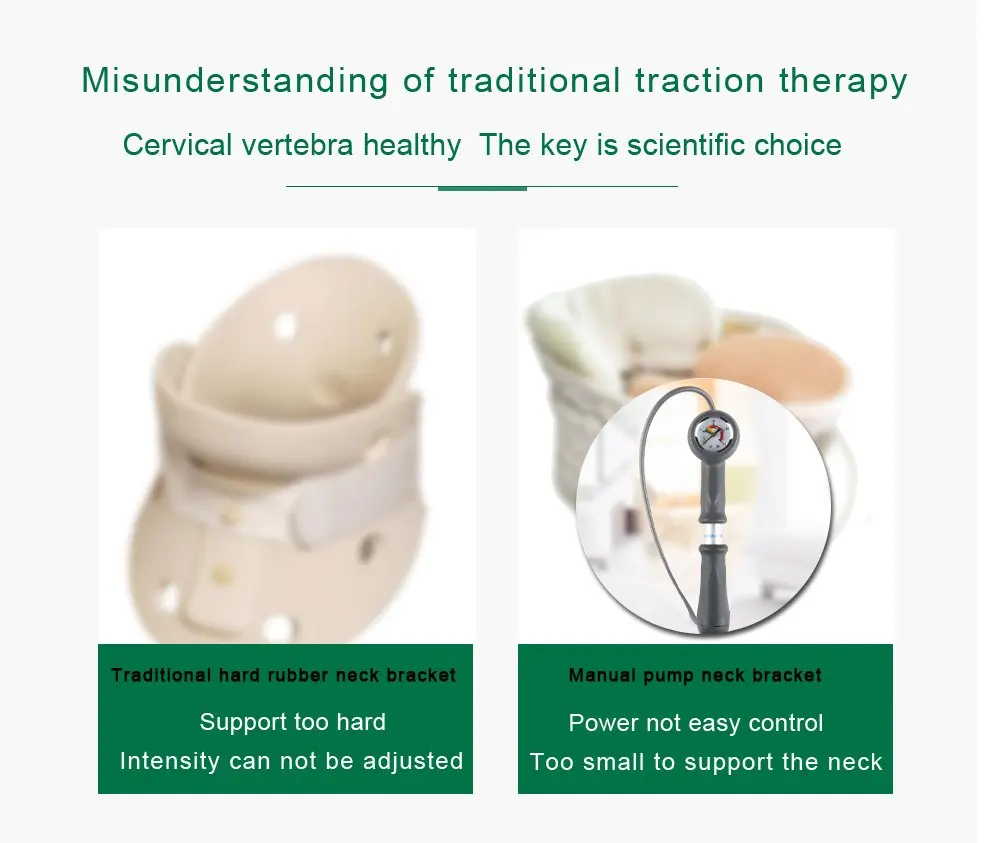 Misunderstanding of traditional traction therapy

Cervical vertebra healthy The key is scientific choice

Traditional hard rubber neck bracket

Support too hard

Intensity can not be adjusted

Manual pump neck bracket

Power not easy control

Too small to support the neck